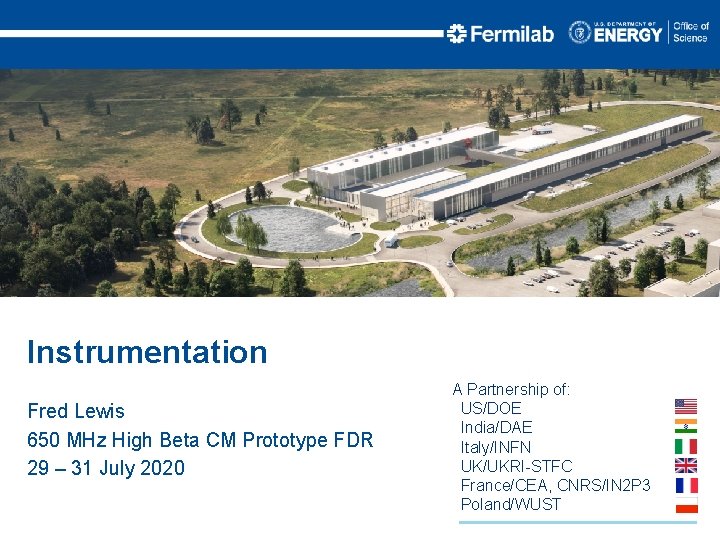 Fermilab U.S. DEPARTMENT OF ENERGY Office of Science

Instrumentation

Fred Lewis
650 MHz High Beta CM Prototype FDR
29 – 31 July 2020

A Partnership of:
US/DOE
India/DAE
Italy/INFN
UK/UKRI-STFC
France/CEA, CNRS/IN2P3
Poland/WUST